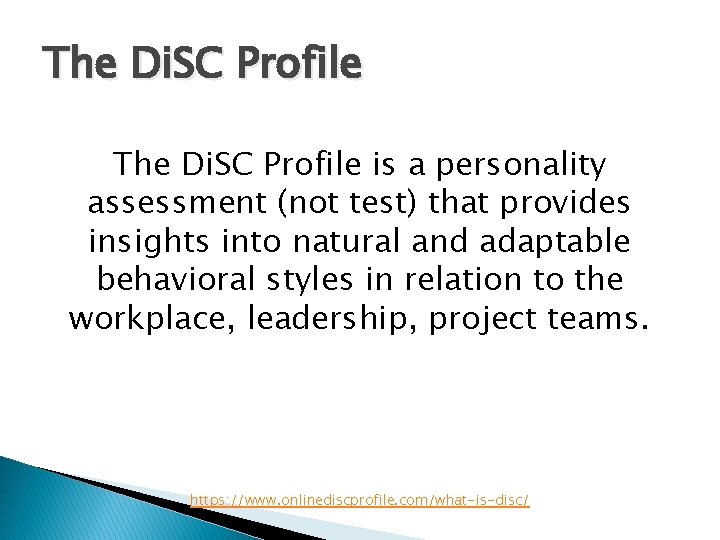 The DiSC Profile

The DiSC Profile is a personality assessment (not test) that provides insights into natural and adaptable behavioral styles in relation to the workplace, leadership, project teams.

https://www.onlinediscprofile.com/what-is-disc/